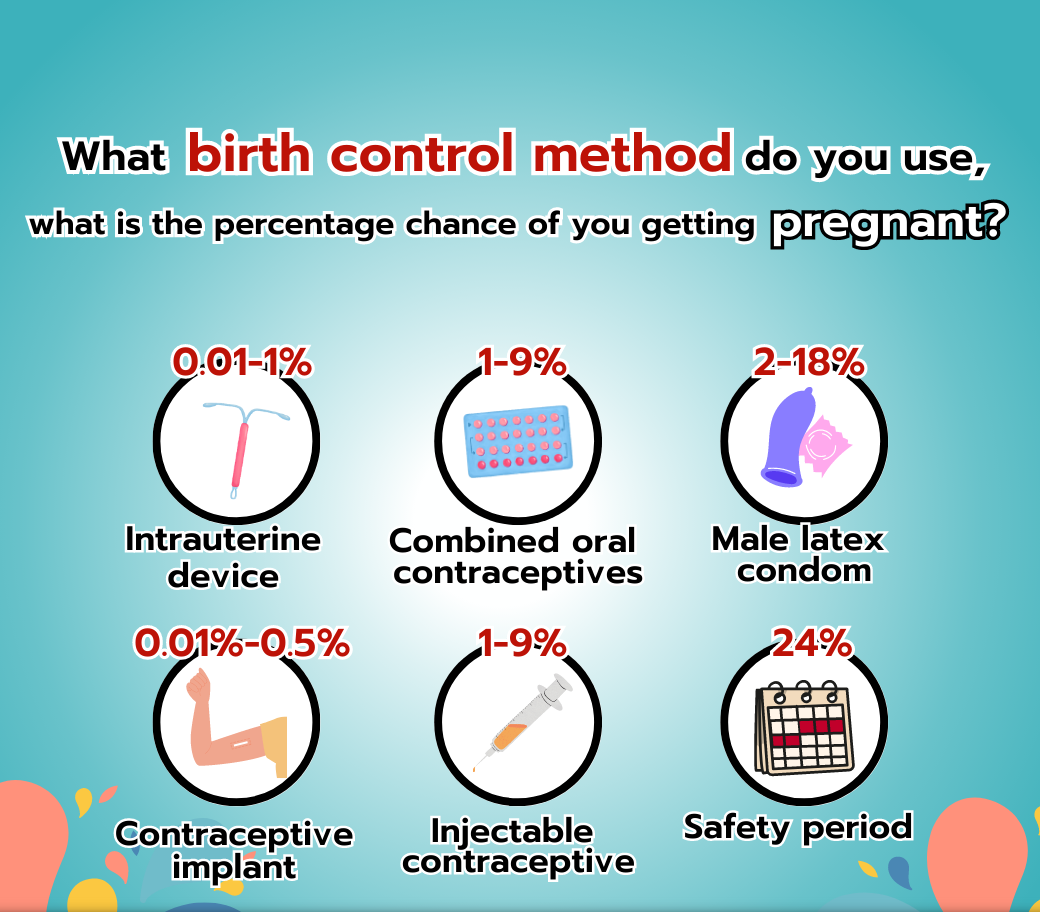 What birth control method do you use, what is the percentage chance of you getting pregnant?

0.01-1%
Intrauterine device

1-9%
Combined oral contraceptives

2-18%
Male latex condom

0.01%-0.5%
Contraceptive implant

1-9%
Injectable contraceptive

24%
Safety period